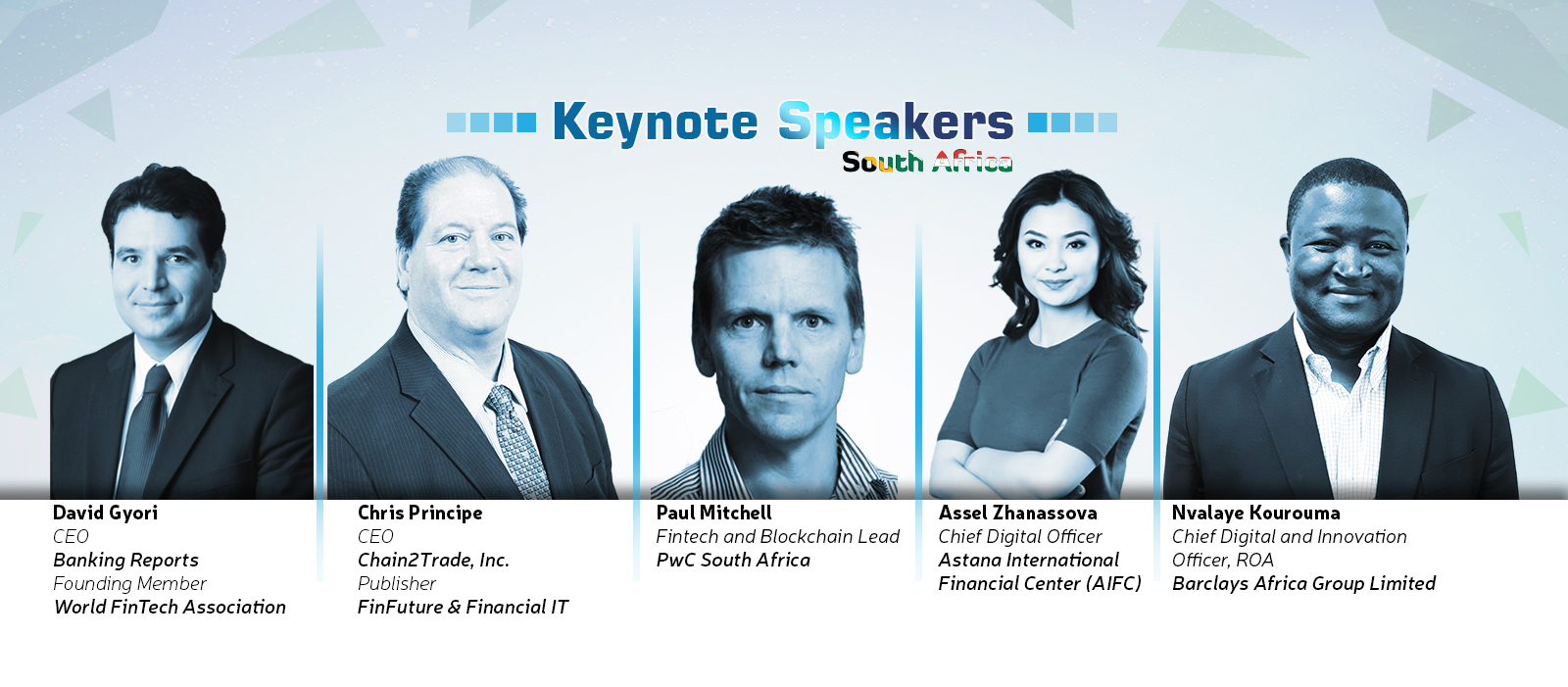 Keynote Speakers
South Africa

David Gyori
CEO
Banking Reports
Founding Member
World FinTech Association

Chris Principe
CEO
Chain2Trade, Inc.
Publisher
FinFuture & Financial IT

Paul Mitchell
Fintech and Blockchain Lead
PwC South Africa

Assel Zhanassova
Chief Digital Officer
Astana International Financial Center (AIFC)

Nvalaye Kourouma
Chief Digital and Innovation Officer, ROA
Barclays Africa Group Limited